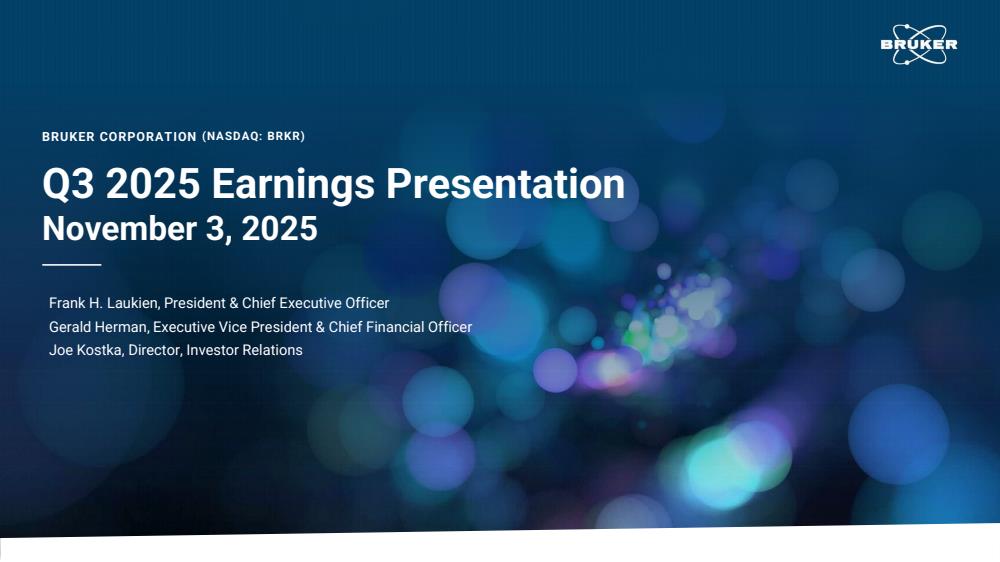 BRUKER

BRUKER CORPORATION (NASDAQ: BRKR)

Q3 2025 Earnings Presentation
November 3, 2025

Frank H. Laukien, President & Chief Executive Officer
Gerald Herman, Executive Vice President & Chief Financial Officer
Joe Kostka, Director, Investor Relations